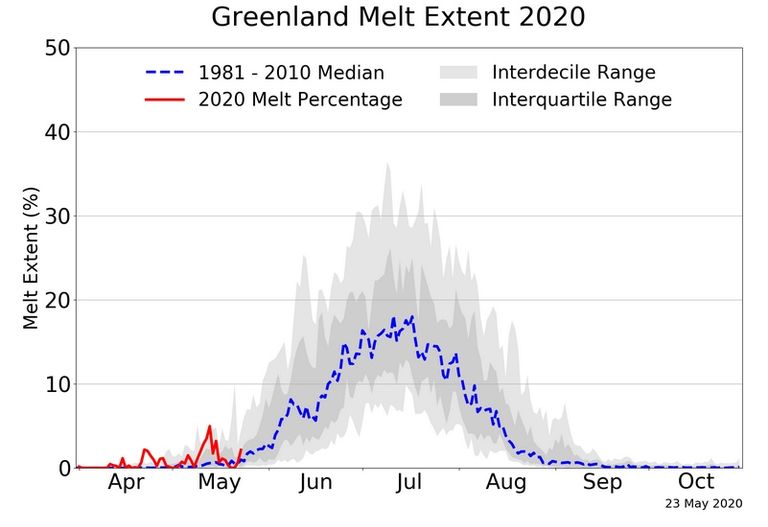 Greenland Melt Extent 2020

1981 - 2010 Median
2020 Melt Percentage
Interdecile Range
Interquartile Range

Melt Extent (%)

50
40
30
20
10
0

Apr
May
Jun
Jul
Aug
Sep
Oct

23 May 2020